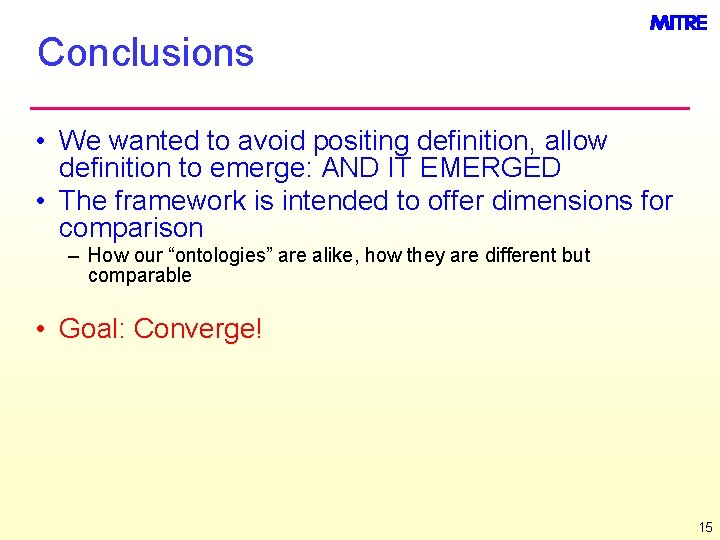 MITRE

Conclusions

• We wanted to avoid positing definition, allow definition to emerge: AND IT EMERGED
• The framework is intended to offer dimensions for comparison
– How our “ontologies” are alike, how they are different but comparable

• Goal: Converge!

15